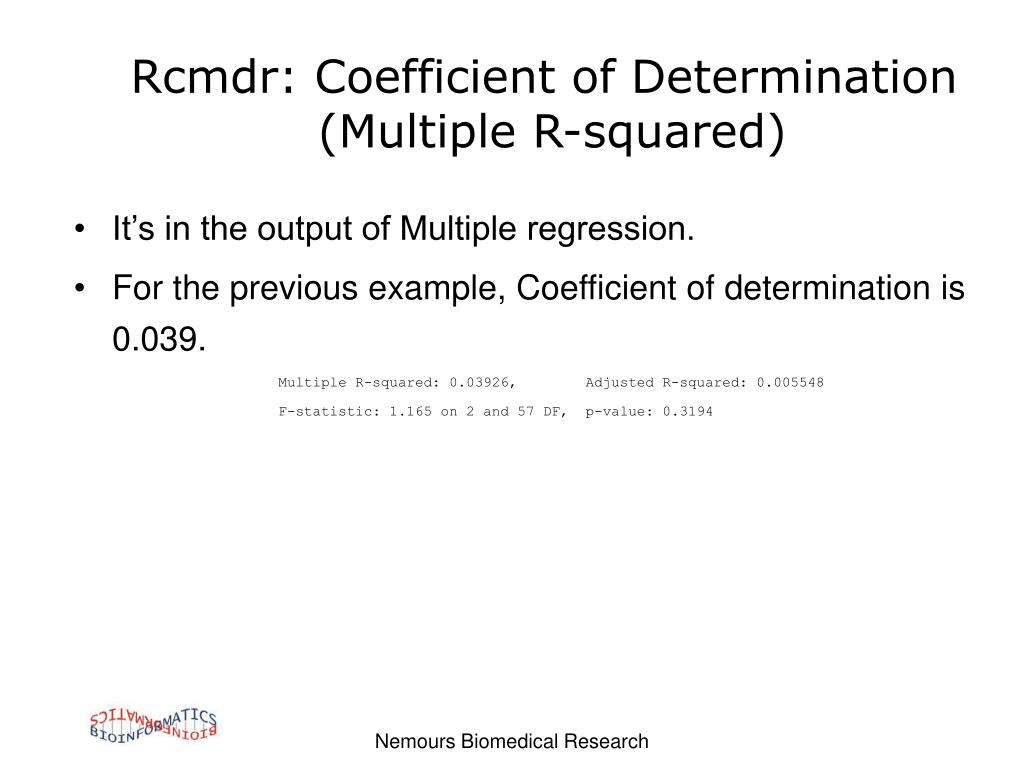 Rcmdr: Coefficient of Determination (Multiple R-squared)

• It's in the output of Multiple regression.

• For the previous example, Coefficient of determination is 0.039.

Multiple R-squared: 0.03926,     Adjusted R-squared: 0.005548
F-statistic: 1.165 on 2 and 57 DF,  p-value: 0.3194

BIOINFORMATICS

Nemours Biomedical Research